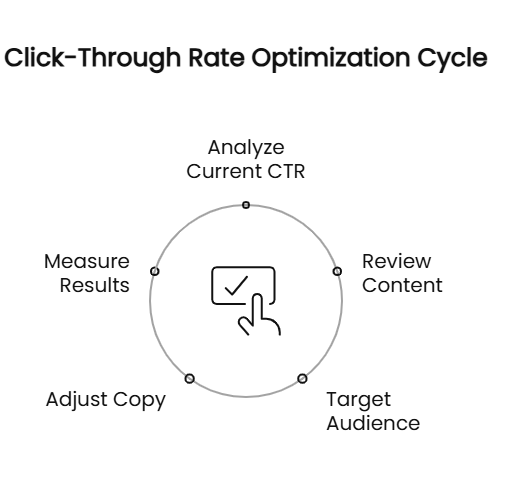 Click-Through Rate Optimization Cycle

Analyze Current CTR

Review Content

Target Audience

Adjust Copy

Measure Results